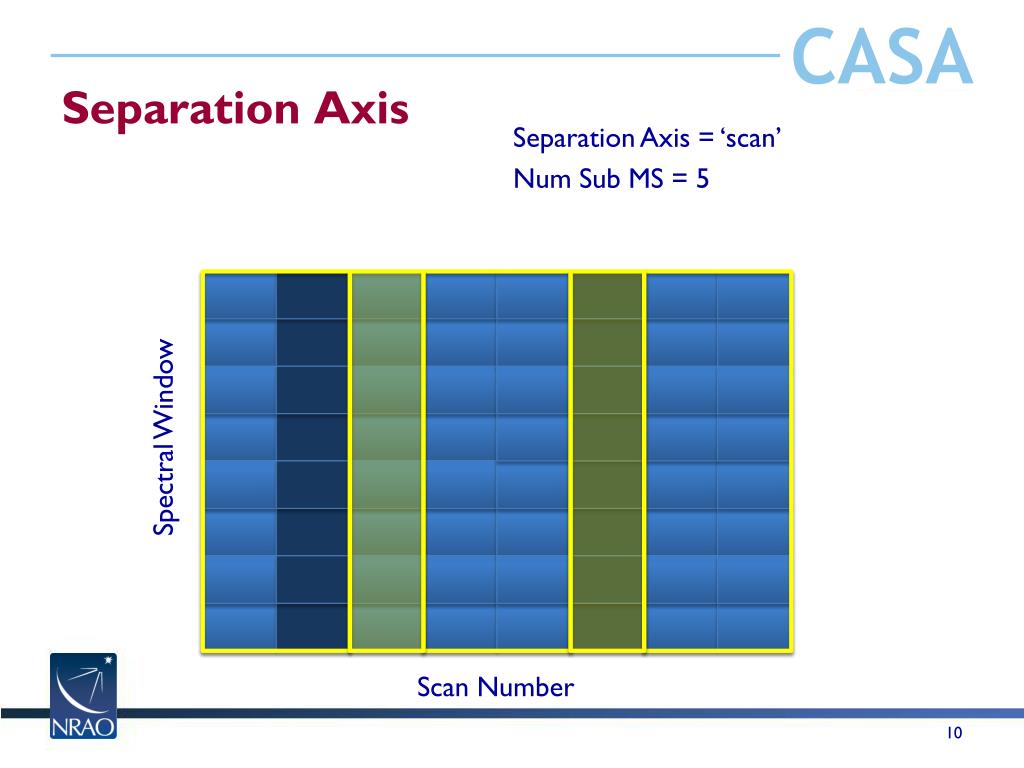 CASA

Separation Axis

Separation Axis = ‘scan’

Num Sub MS = 5

Spectral Window

Scan Number

NRAO

10